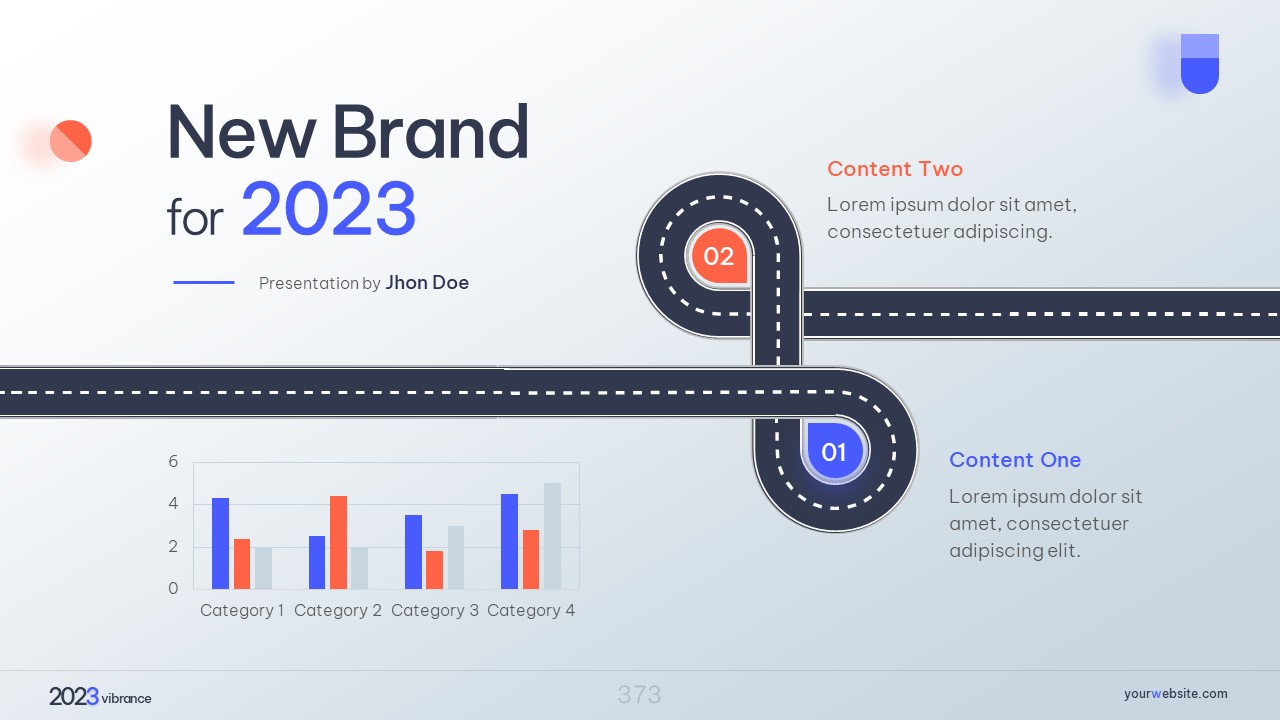 New Brand for 2023

Presentation by Jhon Doe

Content Two

Lorem ipsum dolor sit amet, consectetuer adipiscing.

02

01

Content One

Lorem ipsum dolor sit amet, consectetuer adipiscing elit.

6
4
2
0
Category 1 Category 2 Category 3 Category 4

2023 vibrance

373

yourwebsite.com